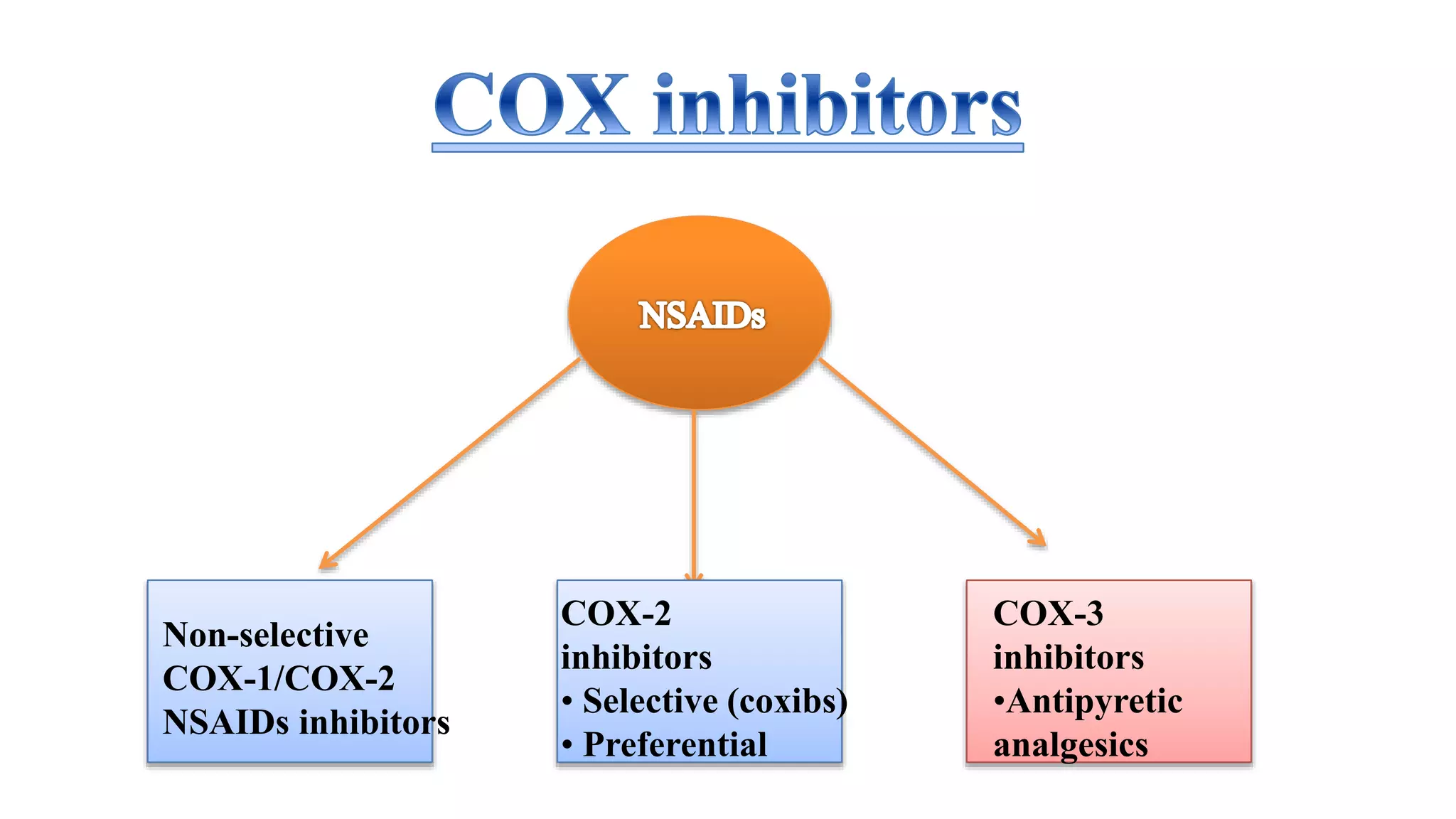 COX inhibitors

NSAIDs

Non-selective COX-1/COX-2 NSAIDs inhibitors

COX-2 inhibitors
• Selective (coxibs)
• Preferential

COX-3 inhibitors
•Antipyretic analgesics